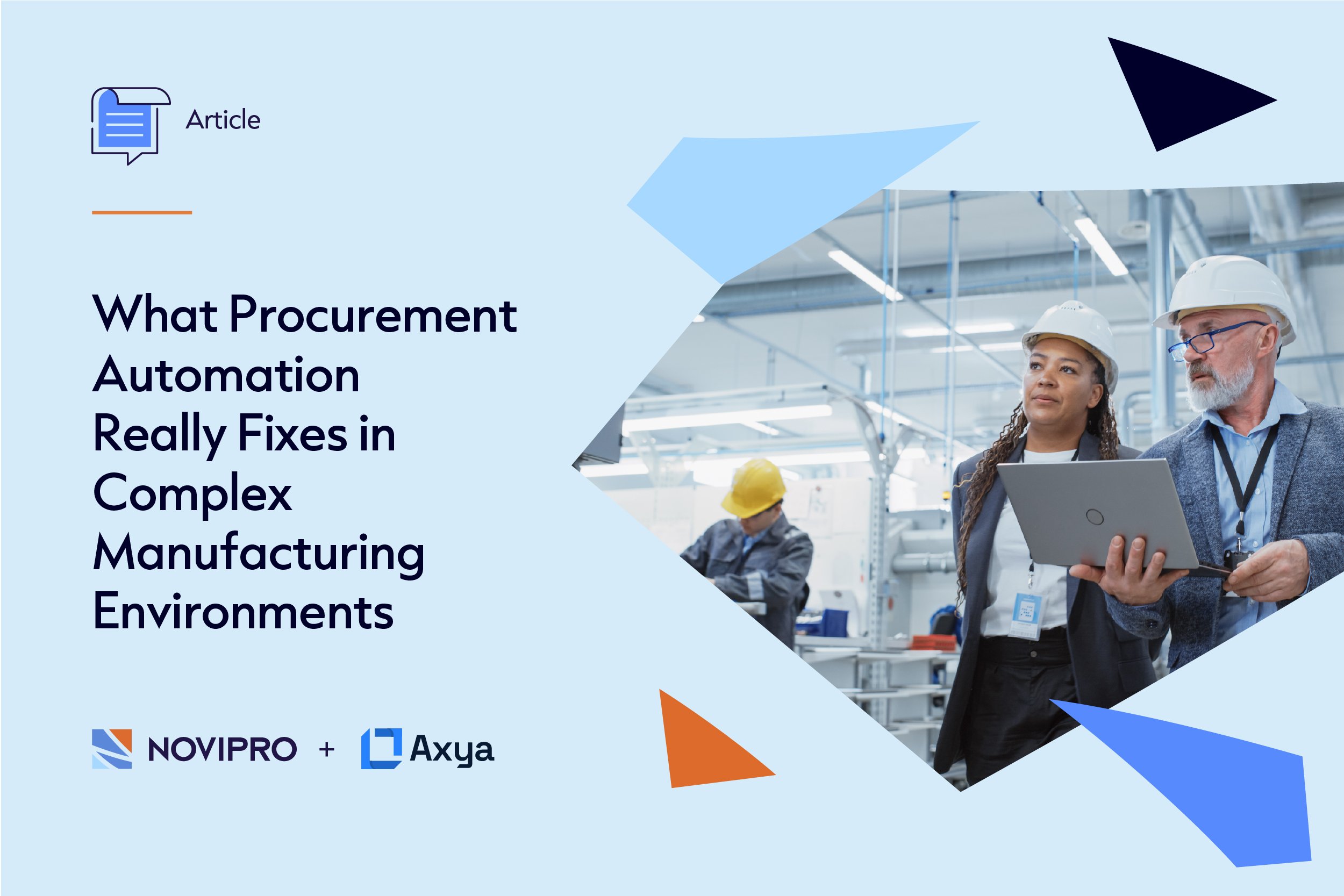 Article

What Procurement Automation Really Fixes in Complex Manufacturing Environments

NOVIPRO + Axya